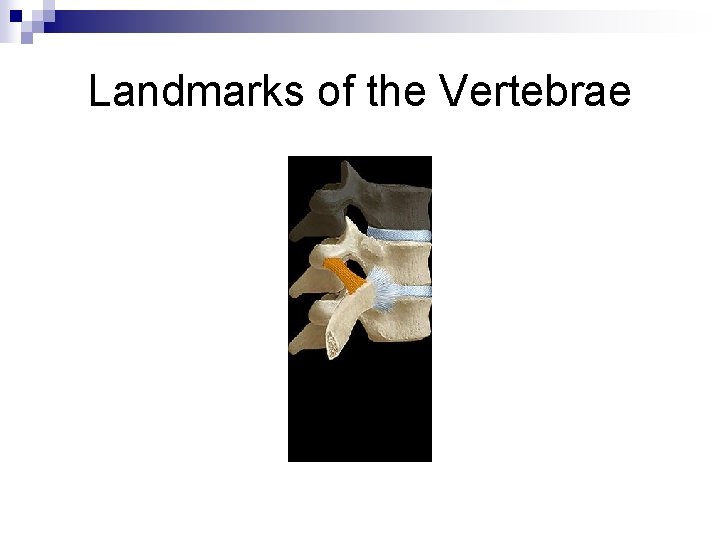 Landmarks of the Vertebrae